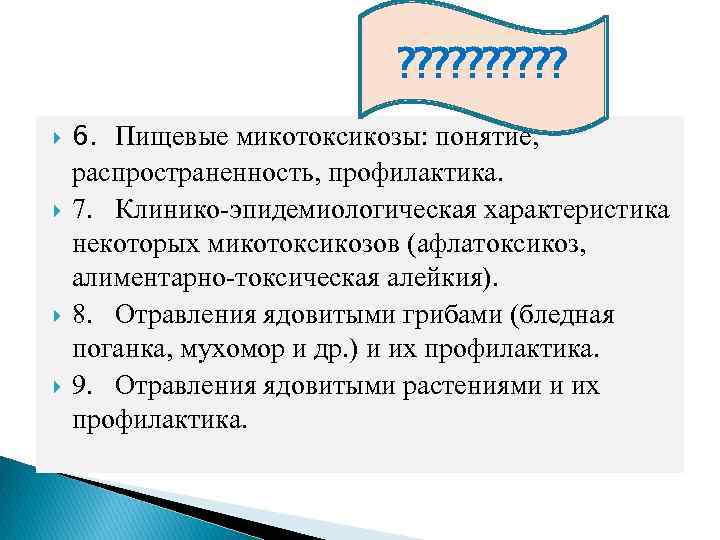 ??????????

6. Пищевые микотоксикозы: понятие, распространенность, профилактика.

7. Клинико-эпидемиологическая характеристика некоторых микотоксикозов (афлатоксикоз, алиментарно-токсическая алейкия).

8. Отравления ядовитыми грибами (бледная поганка, мухомор и др.) и их профилактика.

9. Отравления ядовитыми растениями и их профилактика.